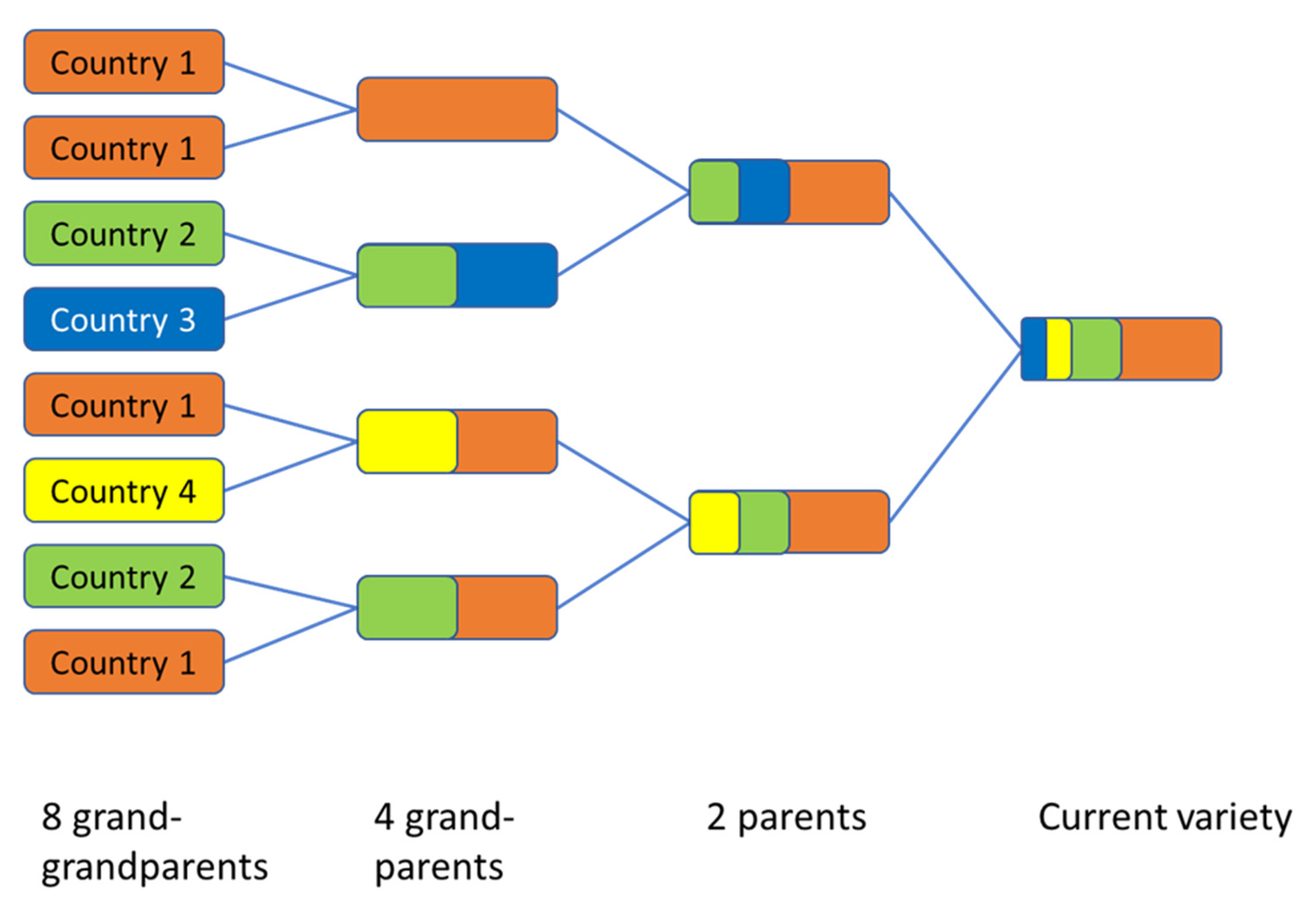 Country 1
Country 1
Country 2
Country 3
Country 1
Country 4
Country 2
Country 1

8 grand-grandparents

4 grand-parents

2 parents

Current variety